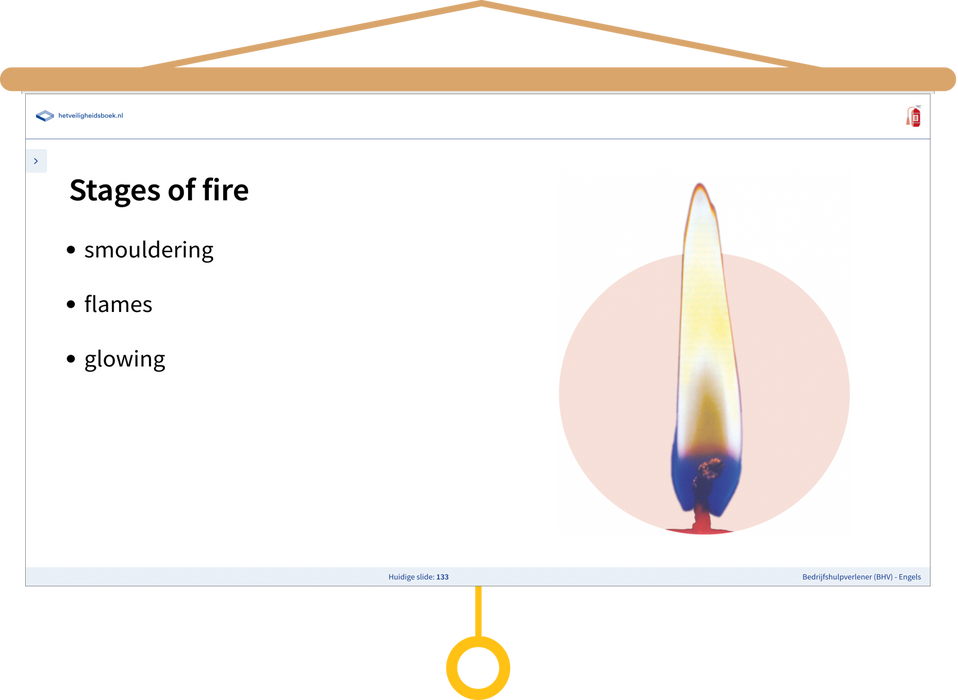 hetveiligheidsboek.nl

>

Stages of fire

• smouldering

• flames

• glowing

Huidige slide: 133

Bedrijfshulpverlener (BHV) - Engels